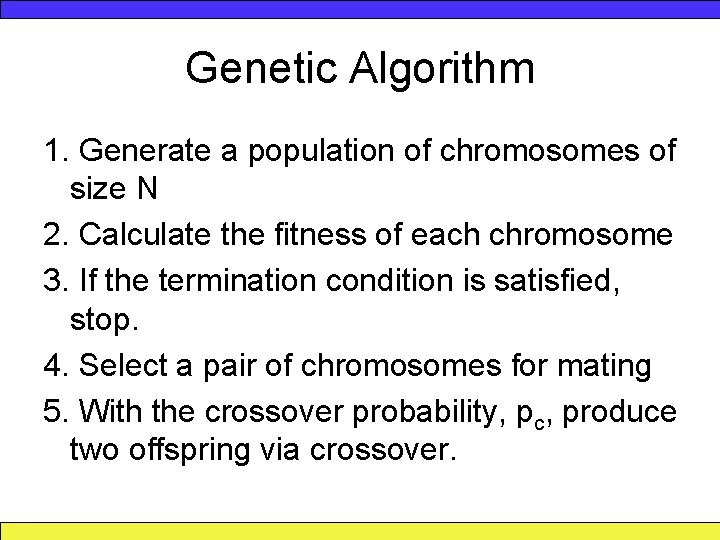 Genetic Algorithm

1. Generate a population of chromosomes of size N

2. Calculate the fitness of each chromosome

3. If the termination condition is satisfied, stop.

4. Select a pair of chromosomes for mating

5. With the crossover probability, $p_c$, produce two offspring via crossover.